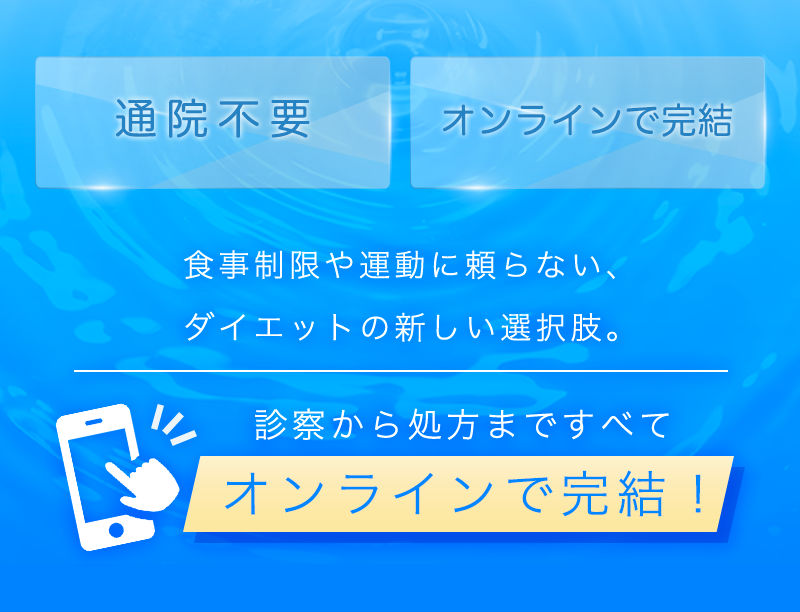 通院不要

オンラインで完結

食事制限や運動に頼らない、
ダイエットの新しい選択肢。

診察から処方まですべて
オンラインで完結！